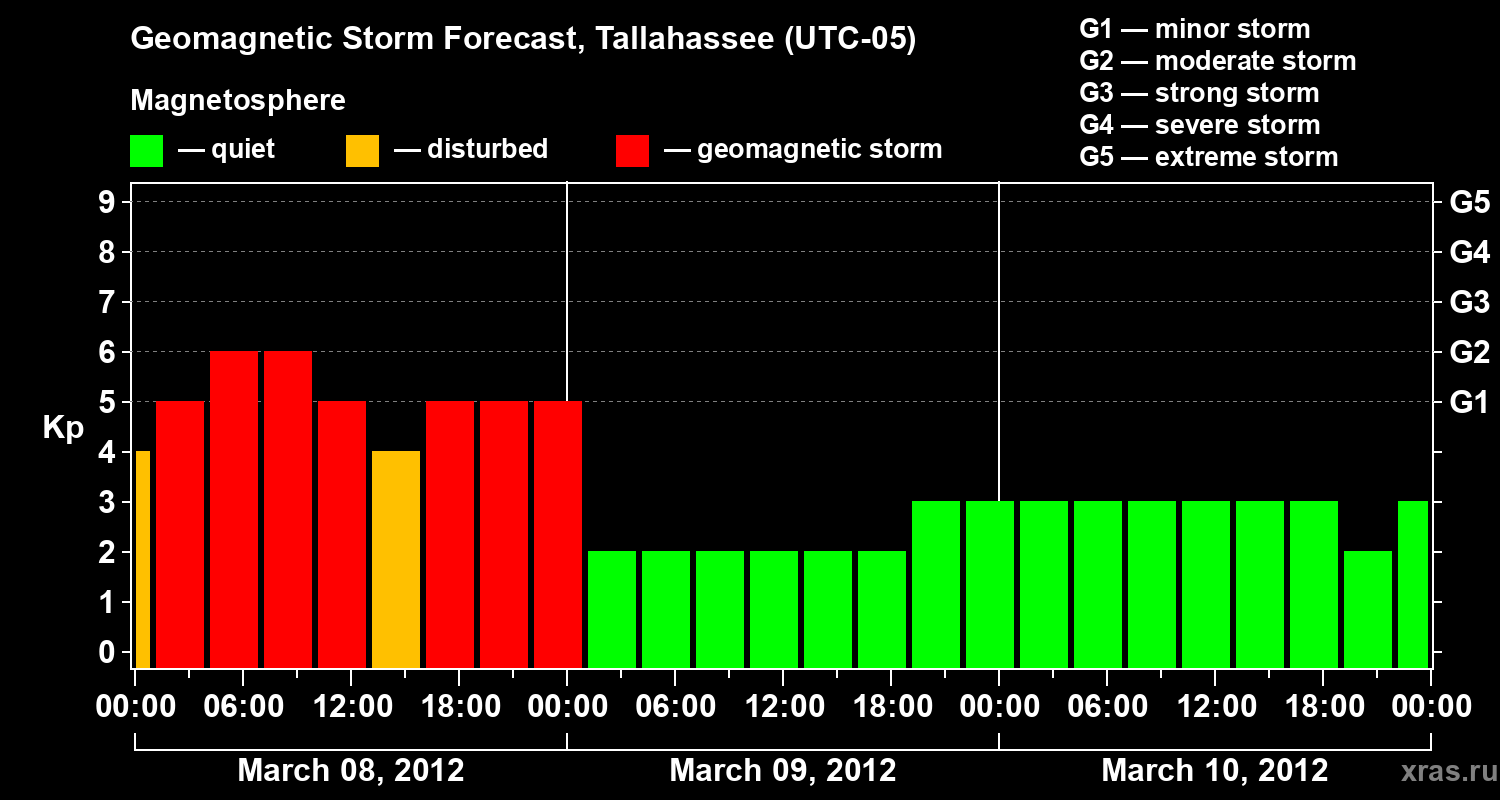 Geomagnetic Storm Forecast, Tallahassee (UTC-05)

Magnetosphere

— quiet — disturbed — geomagnetic storm

G1 — minor storm
G2 — moderate storm
G3 — strong storm
G4 — severe storm
G5 — extreme storm

Kp

9
8
7
6
5
4
3
2
1
0

G5
G4
G3
G2
G1

00:00 06:00 12:00 18:00 00:00 06:00 12:00 18:00 00:00 06:00 12:00 18:00 00:00

March 08, 2012
March 09, 2012
March 10, 2012

xras.ru